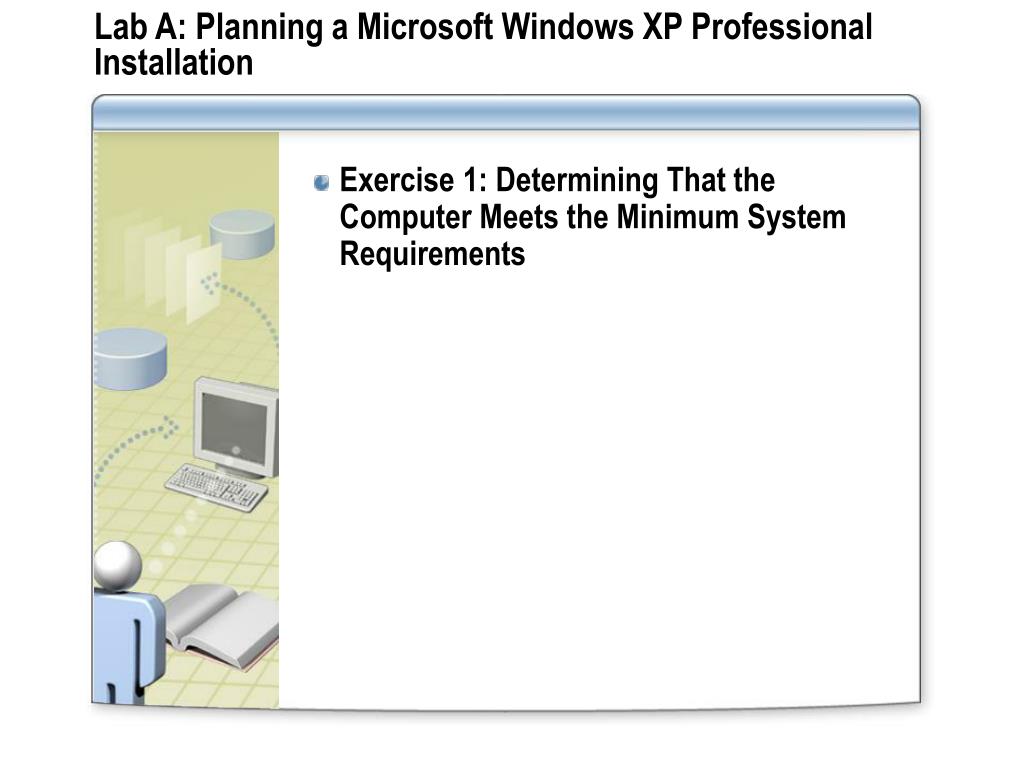 Lab A: Planning a Microsoft Windows XP Professional Installation

Exercise 1: Determining That the Computer Meets the Minimum System Requirements